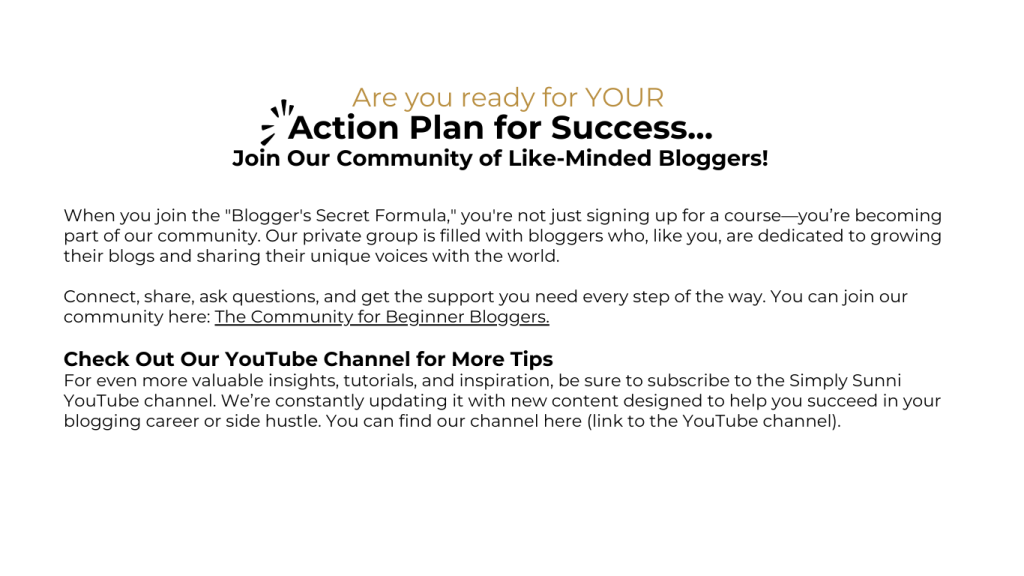 Are you ready for YOUR
Action Plan for Success...
Join Our Community of Like-Minded Bloggers!

When you join the "Blogger's Secret Formula," you're not just signing up for a course—you're becoming part of our community. Our private group is filled with bloggers who, like you, are dedicated to growing their blogs and sharing their unique voices with the world.

Connect, share, ask questions, and get the support you need every step of the way. You can join our community here: The Community for Beginner Bloggers.

Check Out Our YouTube Channel for More Tips
For even more valuable insights, tutorials, and inspiration, be sure to subscribe to the Simply Sunni YouTube channel. We're constantly updating it with new content designed to help you succeed in your blogging career or side hustle. You can find our channel here (link to the YouTube channel).